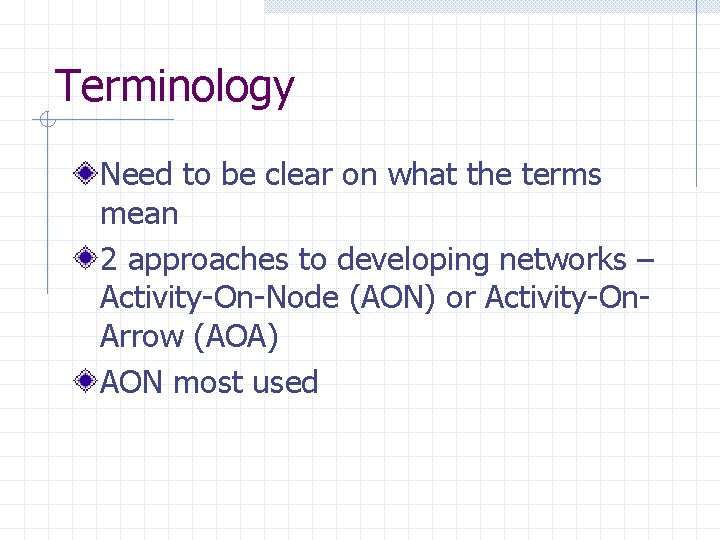 Terminology

Need to be clear on what the terms mean

2 approaches to developing networks – Activity-On-Node (AON) or Activity-On-Arrow (AOA)

AON most used